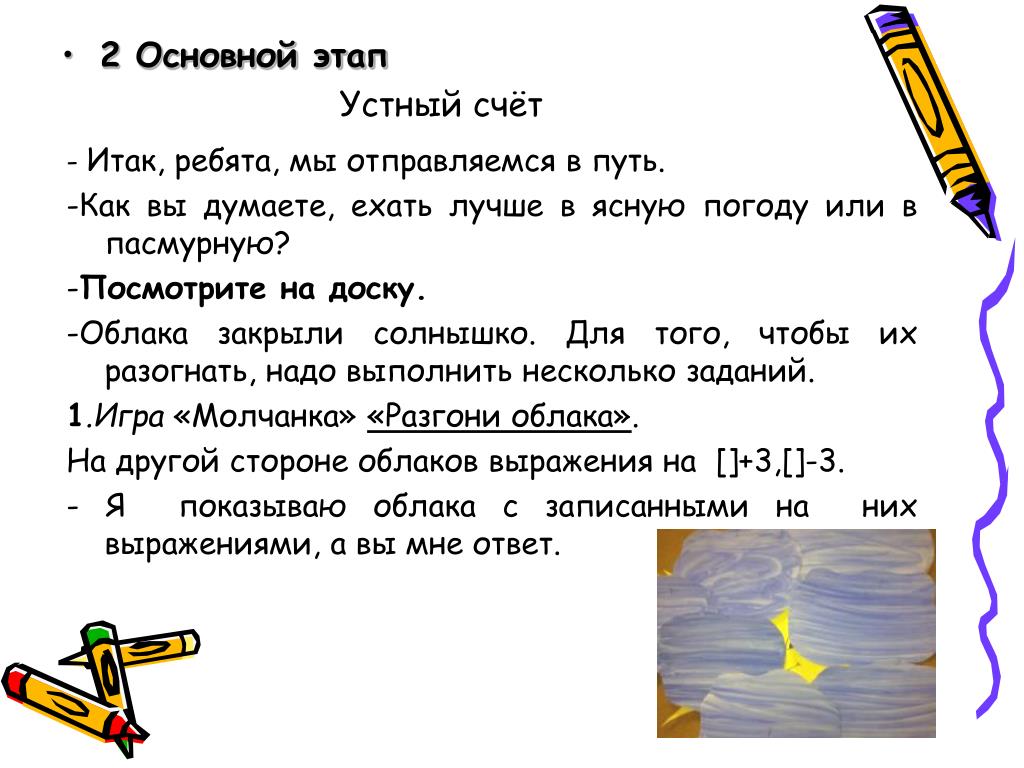 • 2 Основной этап

Устный счёт

- Итак, ребята, мы отправляемся в путь.

-Как вы думаете, ехать лучше в ясную погоду или в пасмурную?

-Посмотрите на доску.

-Облака закрыли солнышко. Для того, чтобы их разогнать, надо выполнить несколько заданий.

1.Игра «Молчанка» «Разгони облака».

На другой стороне облаков выражения на []+3,[]-3.

- Я показываю облака с записанными на них выражениями, а вы мне ответ.